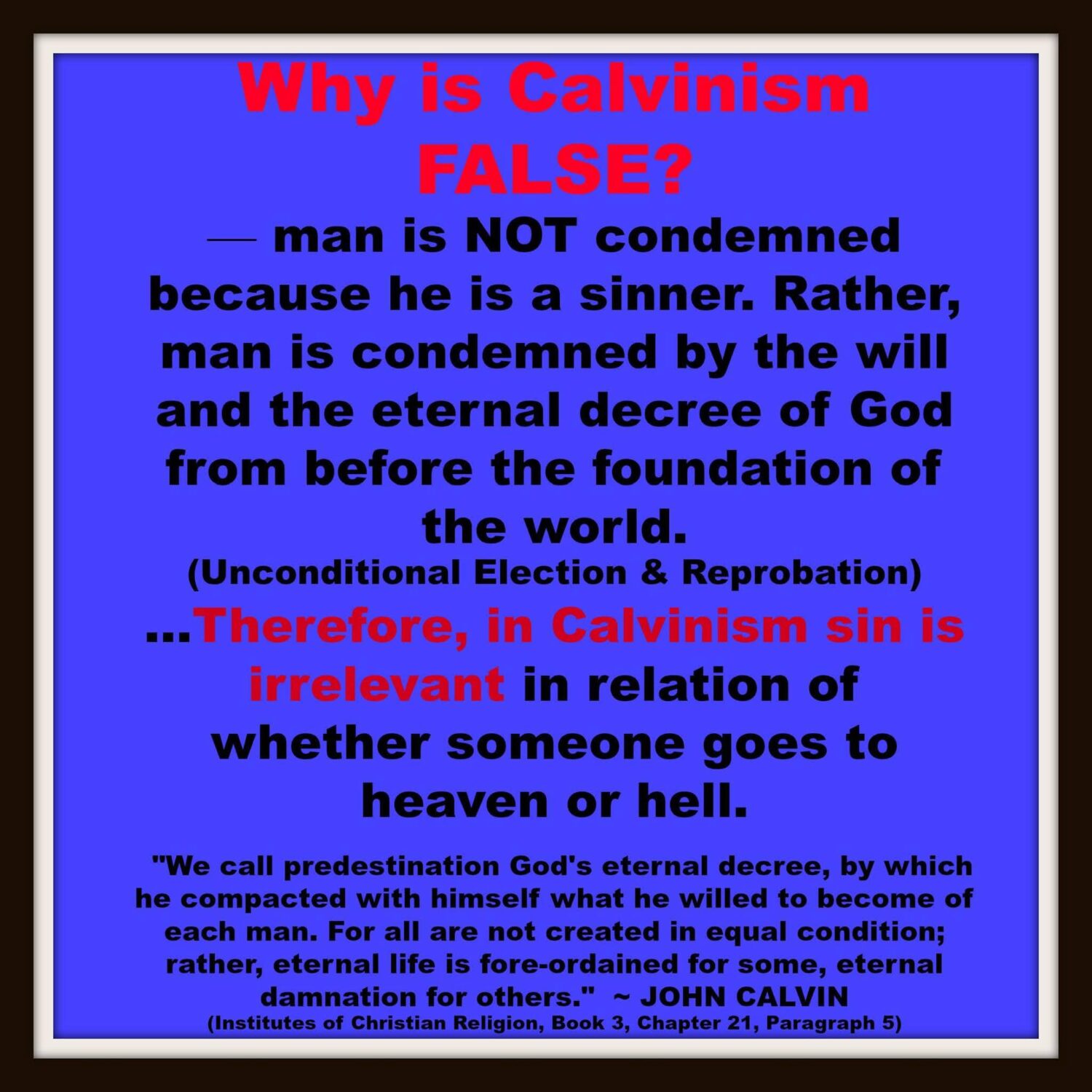 Why is Calvinism FALSE?

— man is NOT condemned because he is a sinner. Rather, man is condemned by the will and the eternal decree of God from before the foundation of the world.
(Unconditional Election & Reprobation)

...Therefore, in Calvinism sin is irrelevant in relation of whether someone goes to heaven or hell.

"We call predestination God's eternal decree, by which he compacted with himself what he willed to become of each man. For all are not created in equal condition; rather, eternal life is fore-ordained for some, eternal damnation for others." ~ JOHN CALVIN
(Institutes of Christian Religion, Book 3, Chapter 21, Paragraph 5)